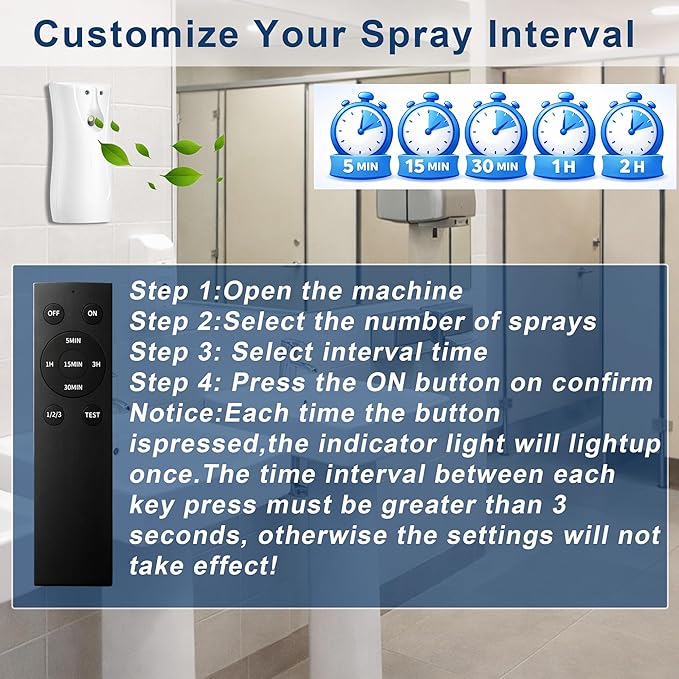 Customize Your Spray Interval

5 MIN
15 MIN
30 MIN
1 H
2 H

OFF
ON
5MIN
1H
15MIN
3H
30MIN
1/2/3
TEST

Step 1:Open the machine
Step 2:Select the number of sprays
Step 3: Select interval time
Step 4: Press the ON button on confirm
Notice:Each time the button ispressed,the indicator light will lightup once.The time interval between each key press must be greater than 3 seconds, otherwise the settings will not take effect!